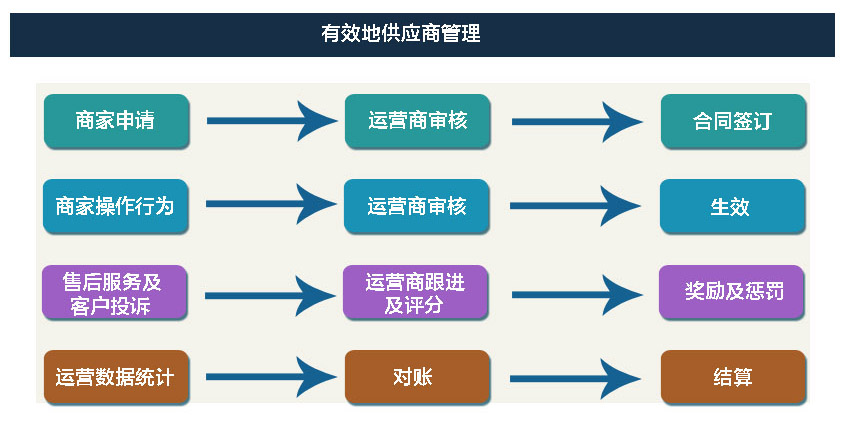 有效地供应商管理

商家申请

运营商审核

合同签订

商家操作行为

运营商审核

生效

售后服务及客户投诉

运营商跟进及评分

奖励及惩罚

运营数据统计

对账

结算